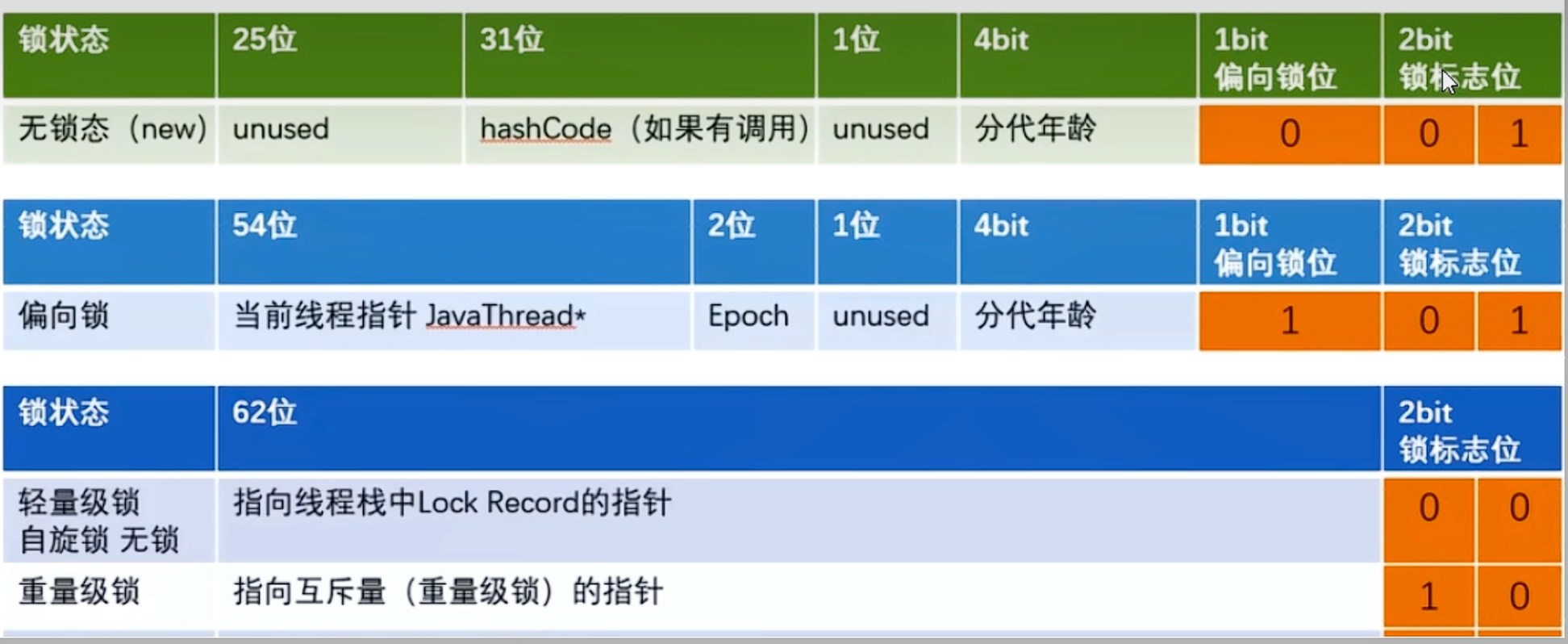 | 锁状态 | 25位 | 31位 | 1位 | 4bit | 1bit 偏向锁位 | 2bit 锁标志位 | |
|---|---|---|---|---|---|---|---|
| 无锁态（new） | unused | hashCode（如果有调用） | unused | 分代年龄 | 0 | 0 | 1 |

| 锁状态 | 54位 | 2位 | 1位 | 4bit | 1bit 偏向锁位 | 2bit 锁标志位 | |
|---|---|---|---|---|---|---|---|
| 偏向锁 | 当前线程指针 JavaThread* | Epoch | unused | 分代年龄 | 1 | 0 | 1 |

| 锁状态 | 62位 | 2bit 锁标志位 | |
|---|---|---|---|
| 轻量级锁 自旋锁 无锁 | 指向线程栈中Lock Record的指针 | 0 | 0 |
| 重量级锁 | 指向互斥量（重量级锁）的指针 | 1 | 0 |